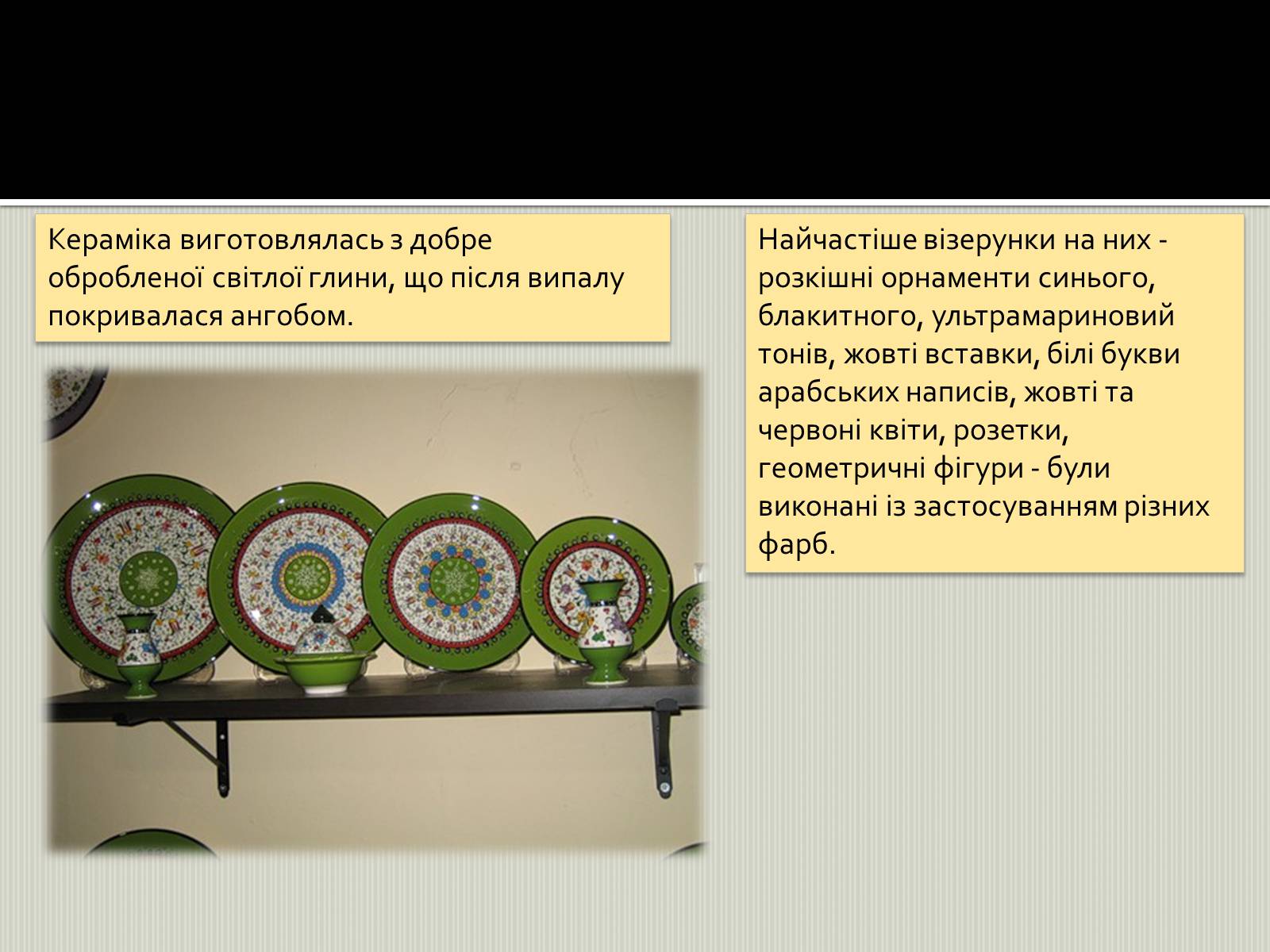 Кераміка виготовлялась з добре обробленої світлої глини, що після випалу покривалася ангобом.

Найчастіше візерунки на них - розкішні орнаменти синього, блакитного, ультрамариновий тонів, жовті вставки, білі букви арабських написів, жовті та червоні квіти, розетки, геометричні фігури - були виконані із застосуванням різних фарб.